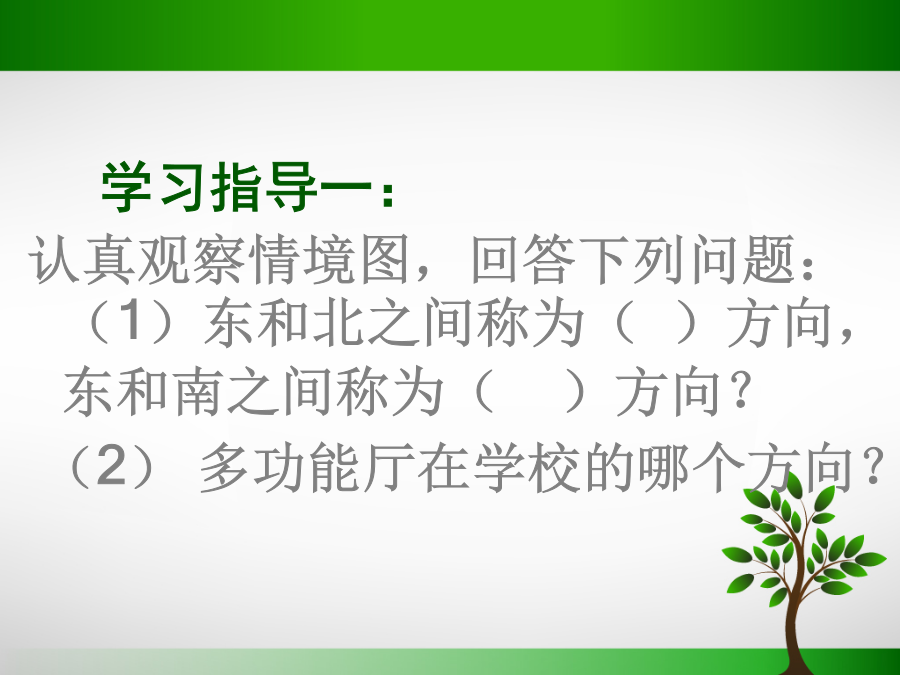 学习指导一：

认真观察情境图，回答下列问题：

（1）东和北之间称为（ ）方向，东和南之间称为（ ）方向？

（2） 多功能厅在学校的哪个方向？